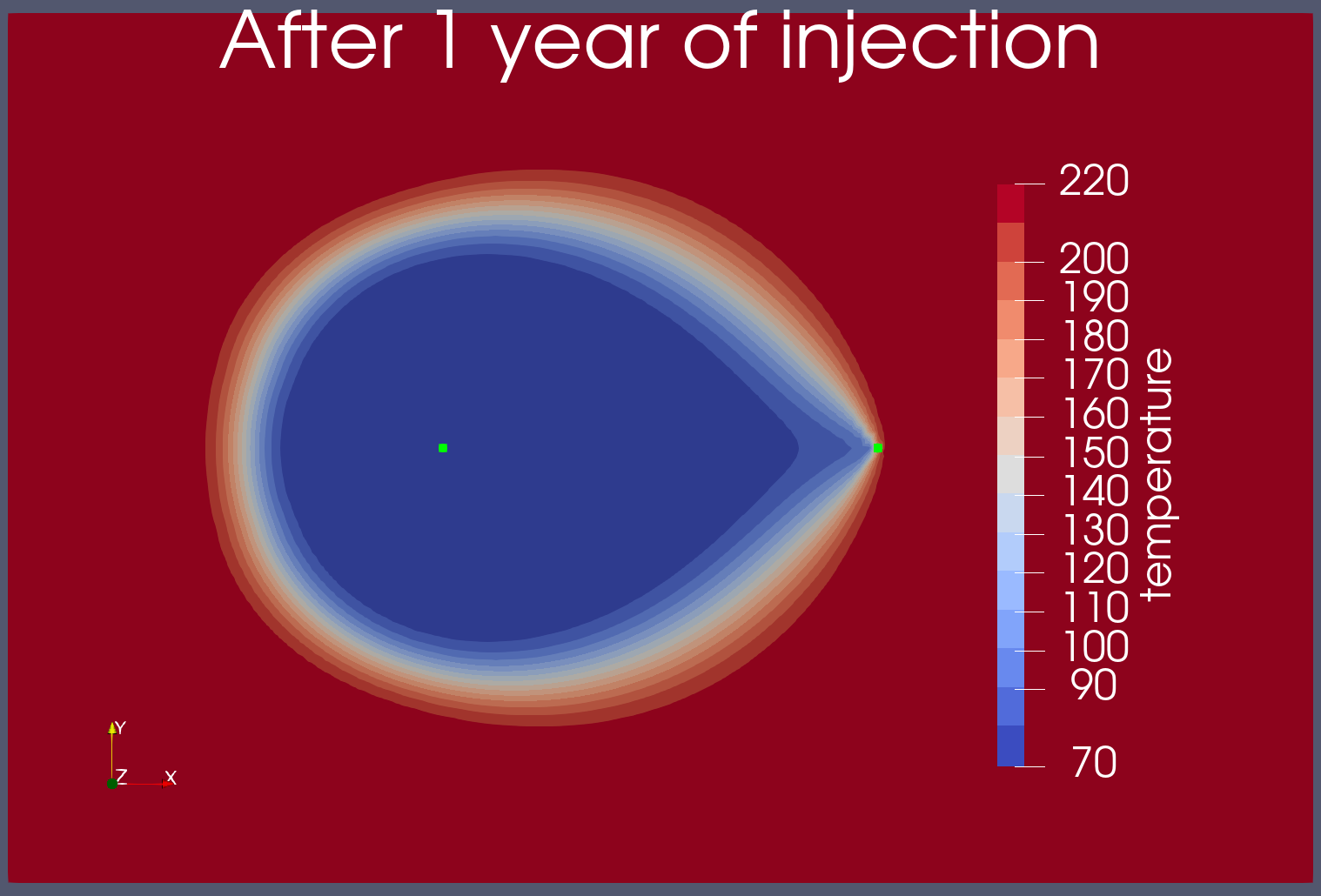 After 1 year of injection

220
200
190
180
170
160
150
140
130
120
110
100
90
70
temperature

Y
Z
X